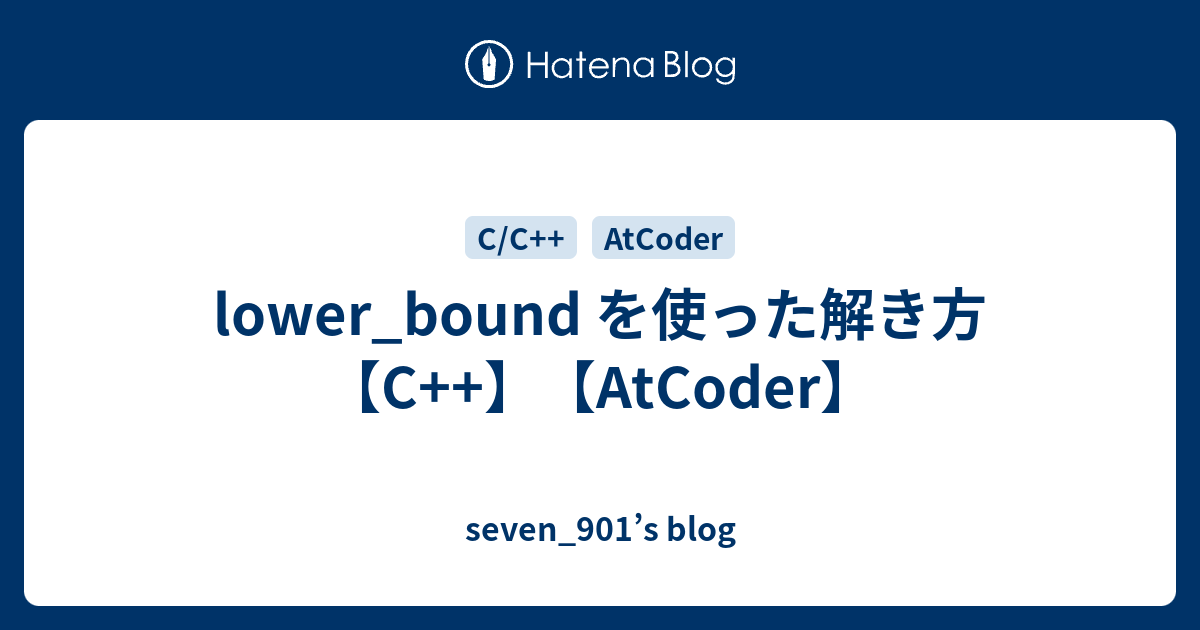 Hatena Blog

C/C++ AtCoder

lower_bound を使った解き方【C++】【AtCoder】

seven_901's blog